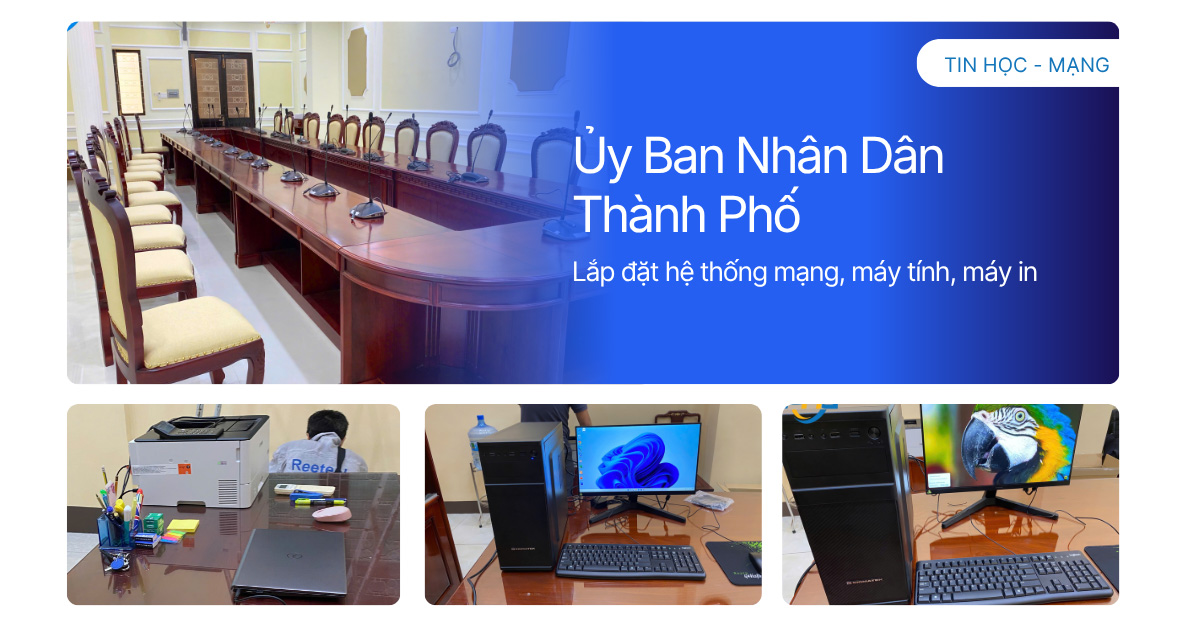 TIN HỌC - MẠNG

Ủy Ban Nhân Dân Thành Phố

Lắp đặt hệ thống mạng, máy tính, máy in

Reete